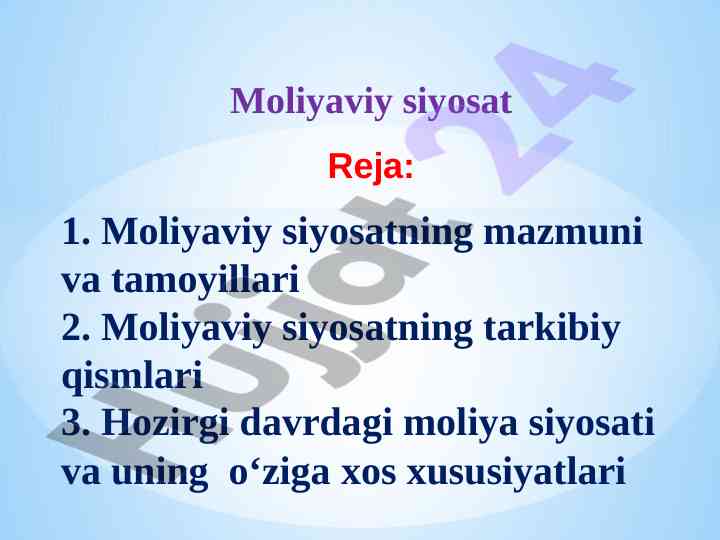 Moliyaviy siyosat

Reja:

1. Moliyaviy siyosatning mazmuni va tamoyillari
2. Moliyaviy siyosatning tarkibiy qismlari
3. Hozirgi davrdagi moliya siyosati va uning o‘ziga xos xususiyatlari

Hujjat24